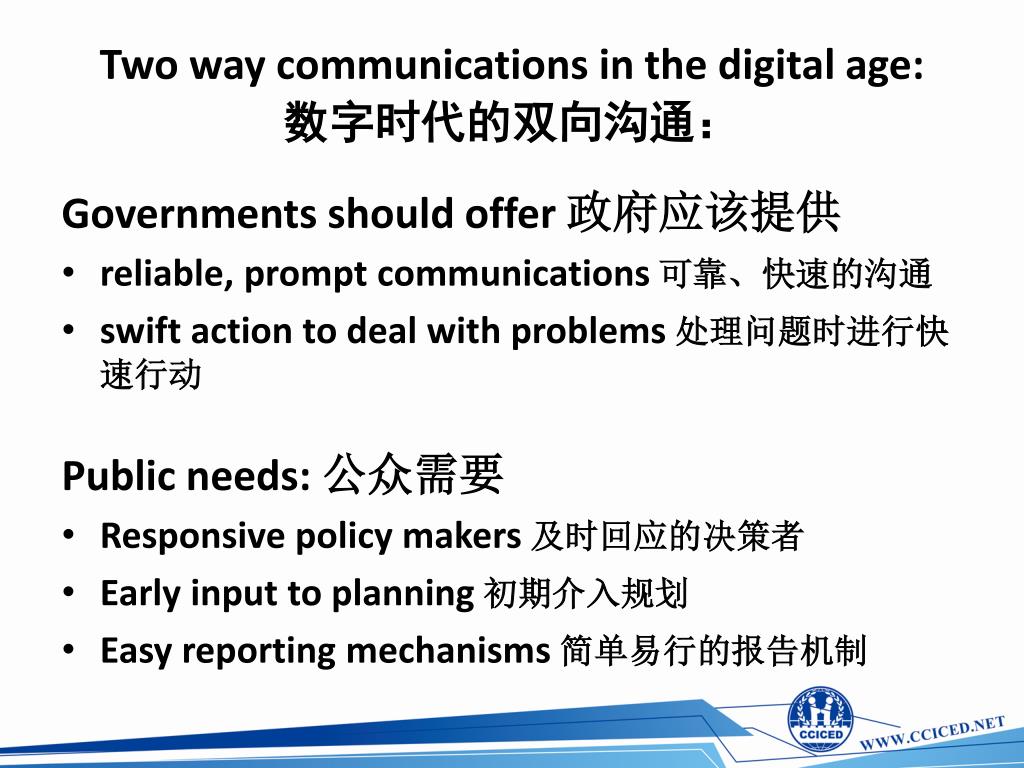 Two way communications in the digital age:
数字时代的双向沟通：

Governments should offer 政府应该提供

• reliable, prompt communications 可靠、快速的沟通
• swift action to deal with problems 处理问题时进行快速行动

Public needs: 公众需要

• Responsive policy makers 及时回应的决策者
• Early input to planning 初期介入规划
• Easy reporting mechanisms 简单易行的报告机制

CCICED

WWW.CCICED.NET